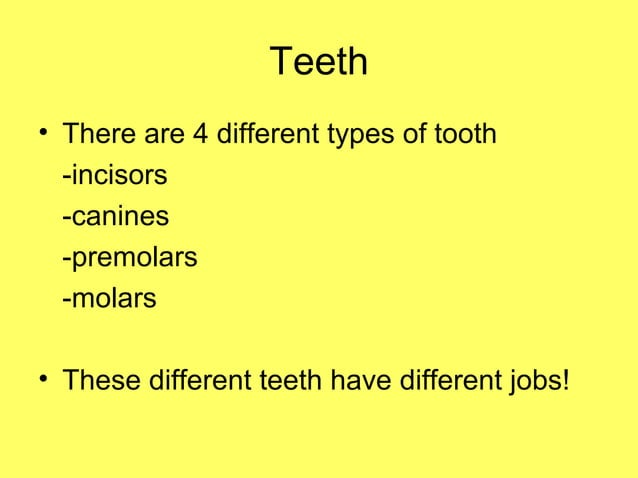 Teeth

• There are 4 different types of tooth
-incisors
-canines
-premolars
-molars

• These different teeth have different jobs!